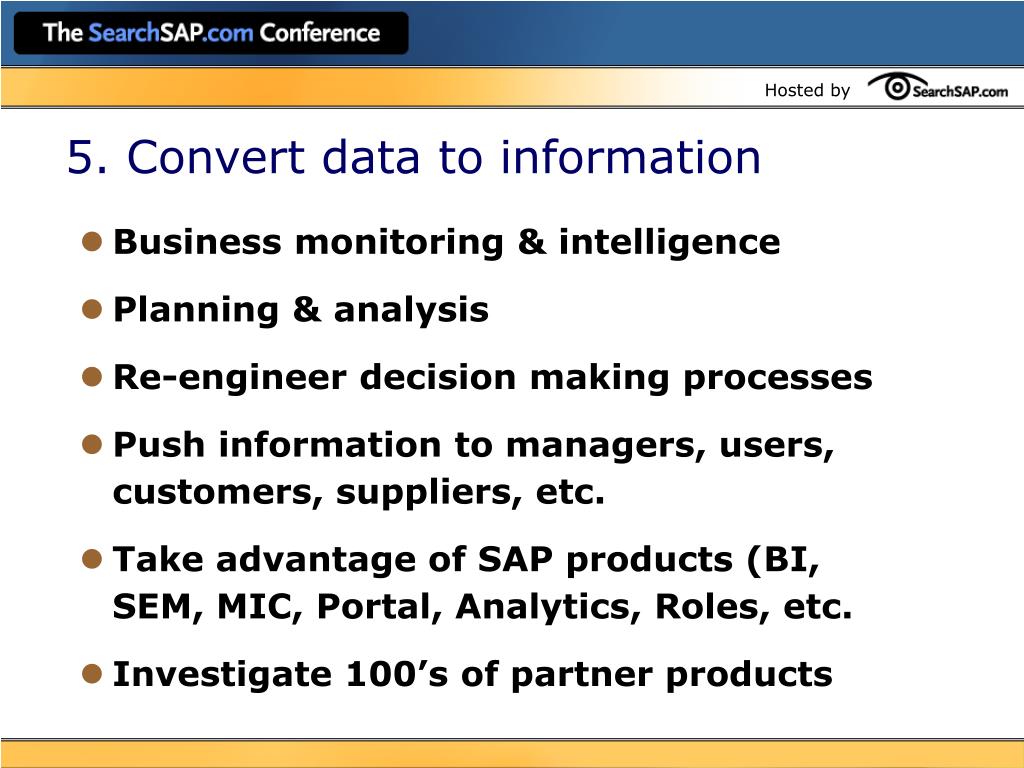 The SearchSAP.com Conference

Hosted by SearchSAP.com

5. Convert data to information

Business monitoring & intelligence

Planning & analysis

Re-engineer decision making processes

Push information to managers, users, customers, suppliers, etc.

Take advantage of SAP products (BI, SEM, MIC, Portal, Analytics, Roles, etc.

Investigate 100’s of partner products